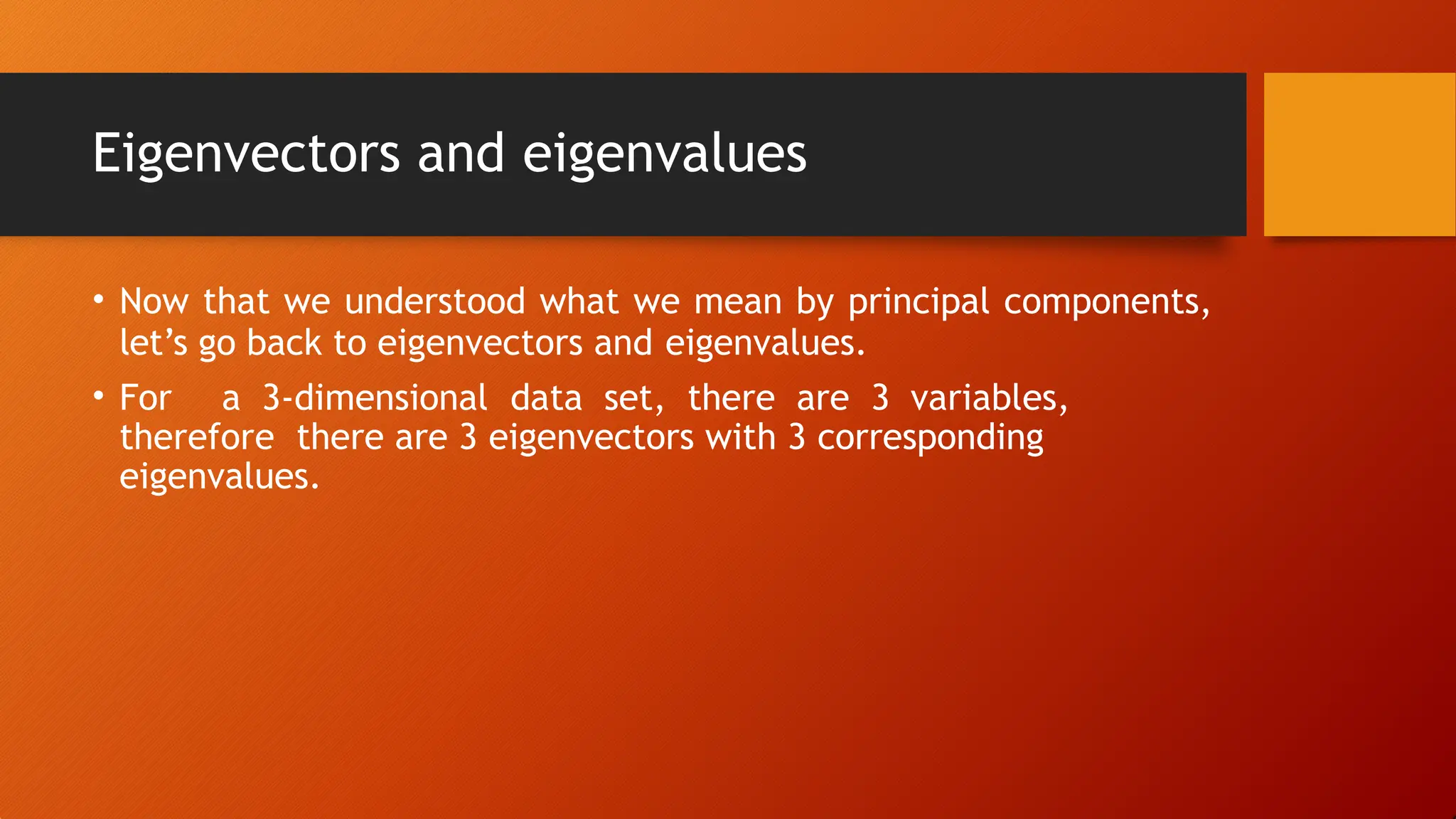 Eigenvectors and eigenvalues

• Now that we understood what we mean by principal components, let’s go back to eigenvectors and eigenvalues.

• For a 3-dimensional data set, there are 3 variables, therefore there are 3 eigenvectors with 3 corresponding eigenvalues.